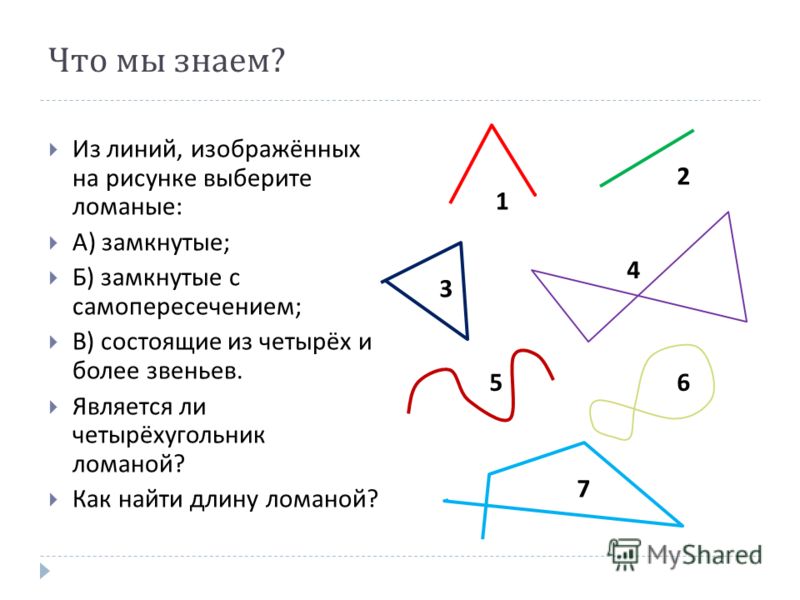 Что мы знаем?

Из линий, изображённых на рисунке выберите ломаные:

А) замкнутые;

Б) замкнутые с самопересечением;

В) состоящие из четырёх и более звеньев.

Является ли четырёхугольник ломаной?

Как найти длину ломаной?

1

2

3

4

5

6

7

MyShared